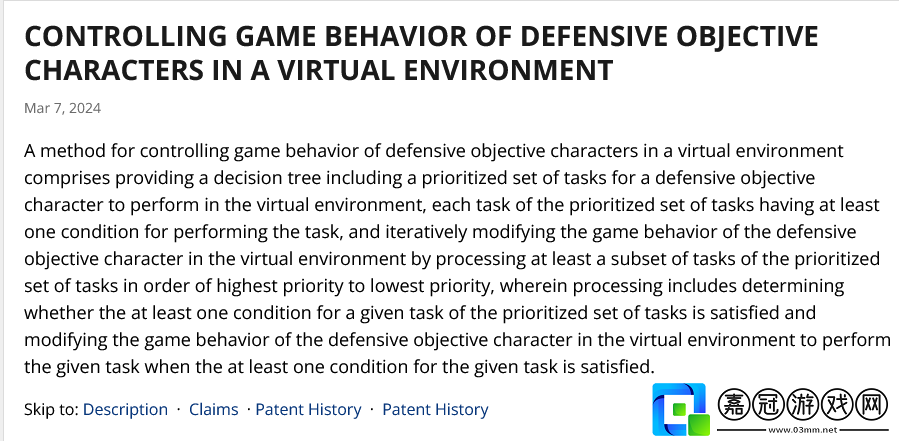 CONTROLLING GAME BEHAVIOR OF DEFENSIVE OBJECTIVE CHARACTERS IN A VIRTUAL ENVIRONMENT

Mar 7, 2024

A method for controlling game behavior of defensive objective characters in a virtual environment comprises providing a decision tree including a prioritized set of tasks for a defensive objective character to perform in the virtual environment, each task of the prioritized set of tasks having at least one condition for performing the task, and iteratively modifying the game behavior of the defensive objective character in the virtual environment by processing at least a subset of tasks of the prioritized set of tasks in order of highest priority to lowest priority, wherein processing includes determining whether the at least one condition for a given task of the prioritized set of tasks is satisfied and modifying the game behavior of the defensive objective character in the virtual environment to perform the given task when the at least one condition for the given task is satisfied.

Skip to: Description · Claims · Patent History · Patent History

嘉冠游戏网
www.03mm.net